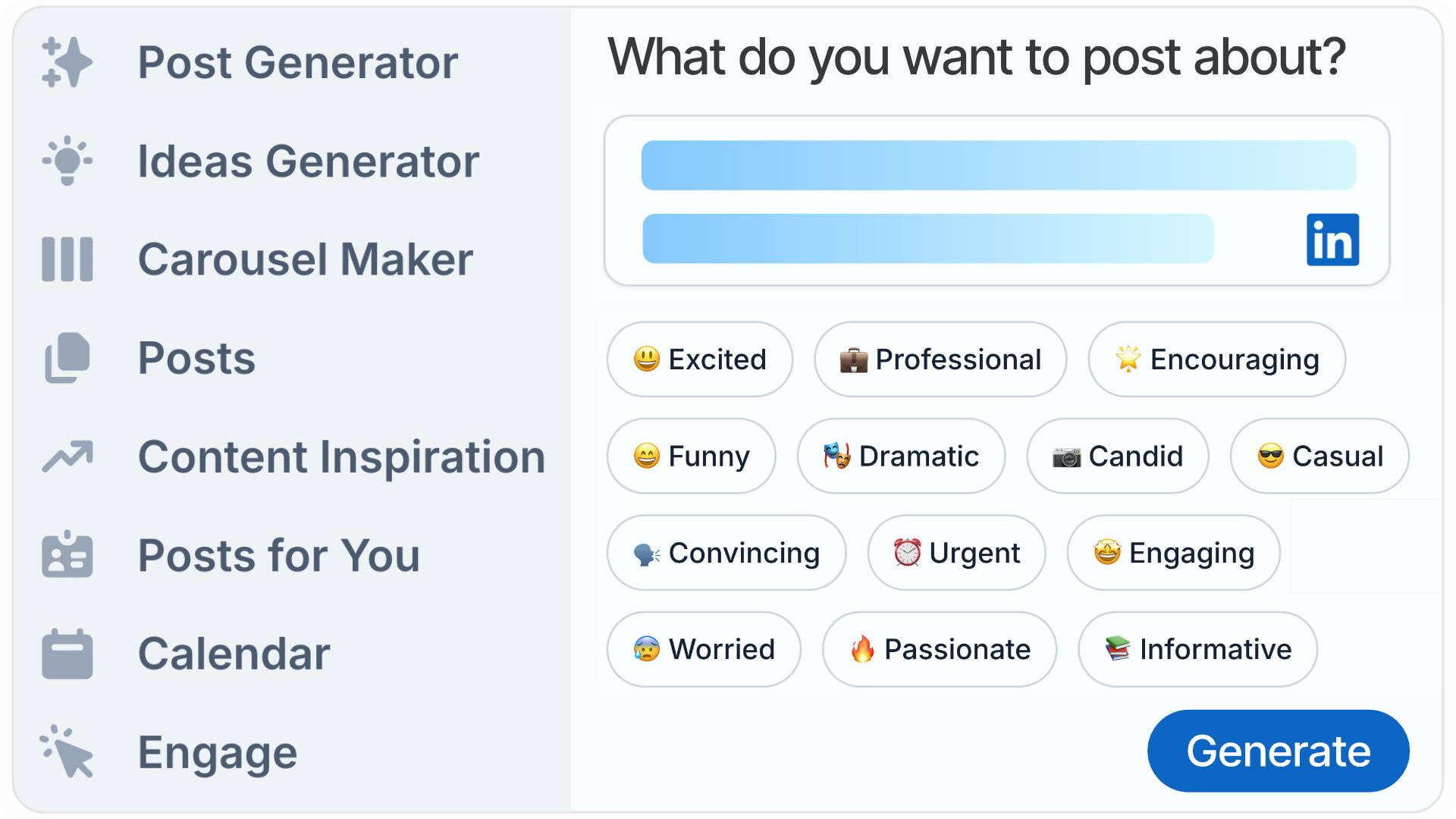 Post Generator
Ideas Generator
Carousel Maker
Posts
Content Inspiration
Posts for You
Calendar
Engage

What do you want to post about?

in

😃 Excited
💼 Professional
🌟 Encouraging
😄 Funny
🎭 Dramatic
📷 Candid
😎 Casual
🗣️ Convincing
⏰ Urgent
🤩 Engaging
😰 Worried
🔥 Passionate
📚 Informative

Generate